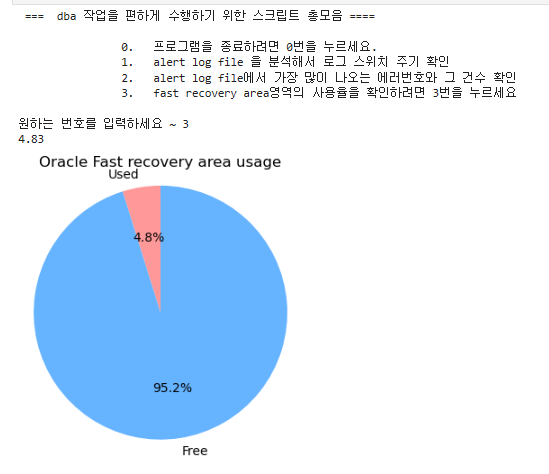 === dba 작업을 편하게 수행하기 위한 스크립트 총모음 ====

0. 프로그램을 종료하려면 0번을 누르세요.
1. alert log file 을 분석해서 로그 스위치 주기 확인
2. alert log file에서 가장 많이 나오는 에러번호와 그 건수 확인
3. fast recovery area영역의 사용율을 확인하려면 3번을 누르세요

원하는 번호를 입력하세요 ~ 3
4.83

Oracle Fast recovery area usage

Used

4.8%

95.2%

Free